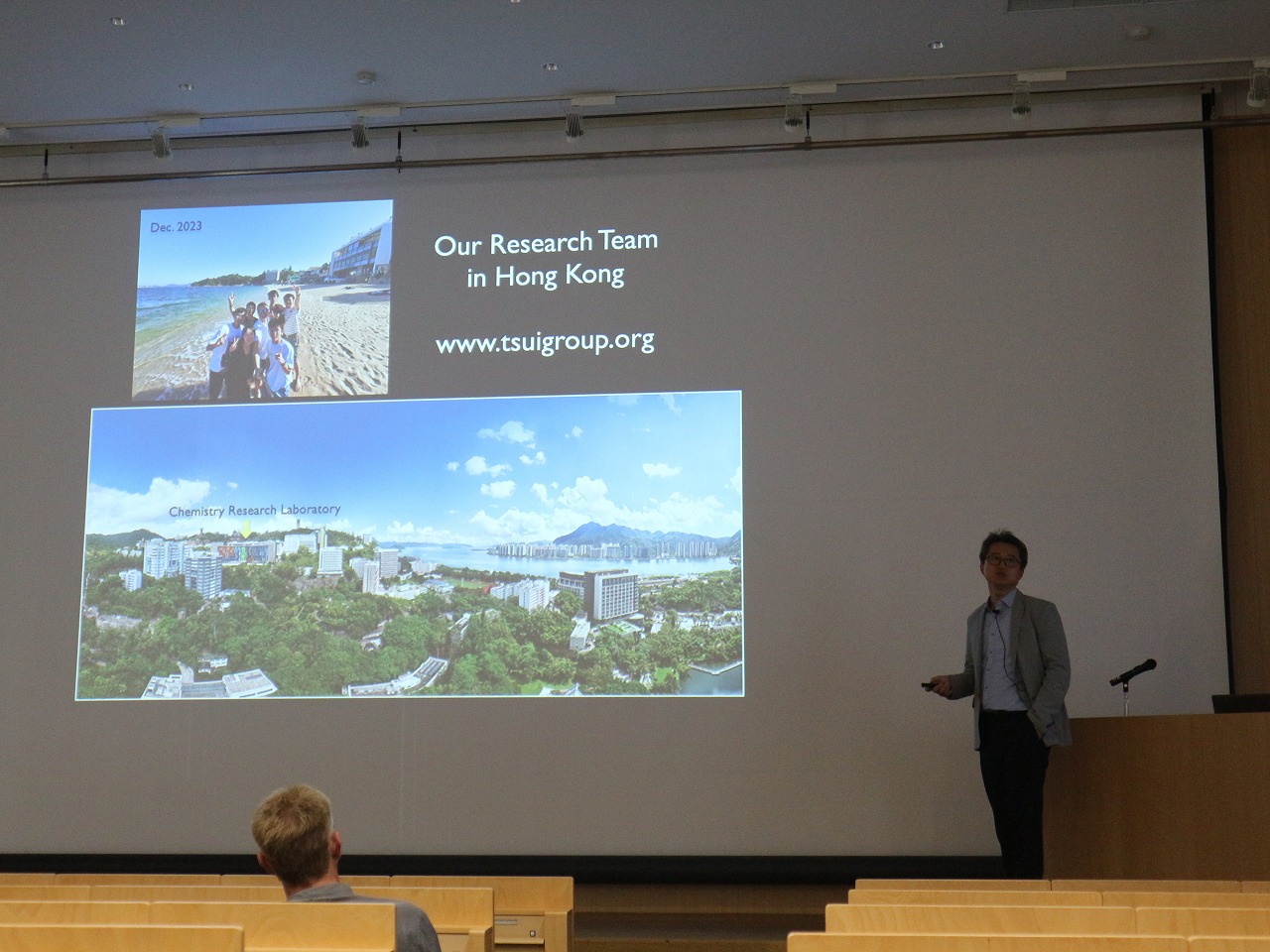 Dec. 2023

Our Research Team in Hong Kong

www.tsuigroup.org

Chemistry Research Laboratory